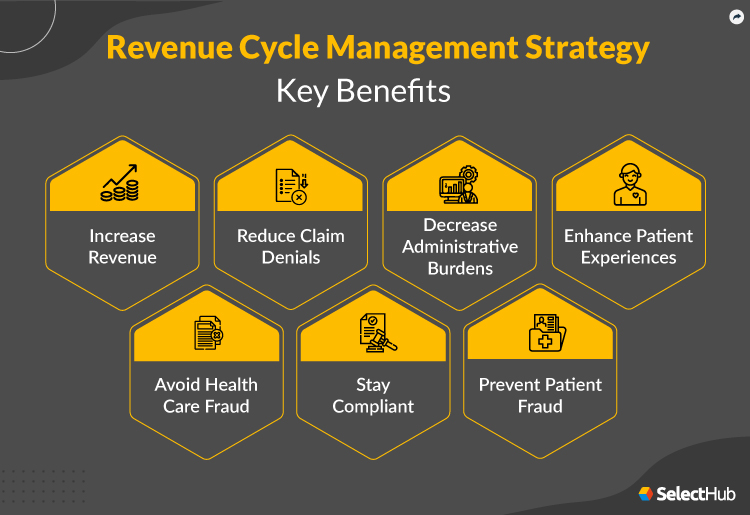 Revenue Cycle Management Strategy
Key Benefits

Increase Revenue

Reduce Claim Denials

Decrease Administrative Burdens

Enhance Patient Experiences

Avoid Health Care Fraud

Stay Compliant

Prevent Patient Fraud

SelectHub